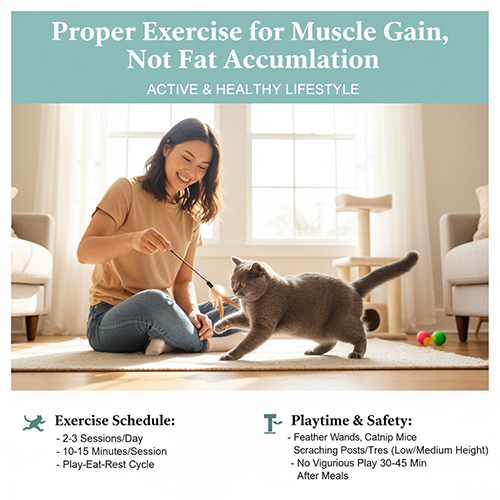 Proper Exercise for Muscle Gain, Not Fat Accumlation

ACTIVE & HEALTHY LIFESTYLE

Exercise Schedule:
- 2-3 Sessions/Day
- 10-15 Minutes/Session
- Play-Eat-Rest Cycle

Playtime & Safety:
- Feather Wands, Catnip Mice Scraching Posts/Tres (Low/Medium Height)
- No Vigurious Play 30-45 Min After Meals